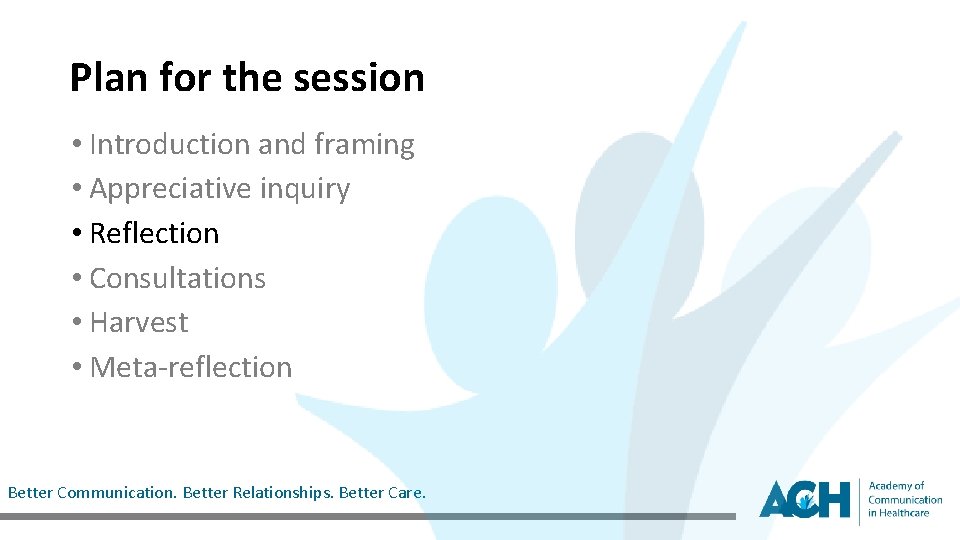 Plan for the session

• Introduction and framing
• Appreciative inquiry
• Reflection
• Consultations
• Harvest
• Meta-reflection

Better Communication. Better Relationships. Better Care.

ACH Academy of Communication in Healthcare